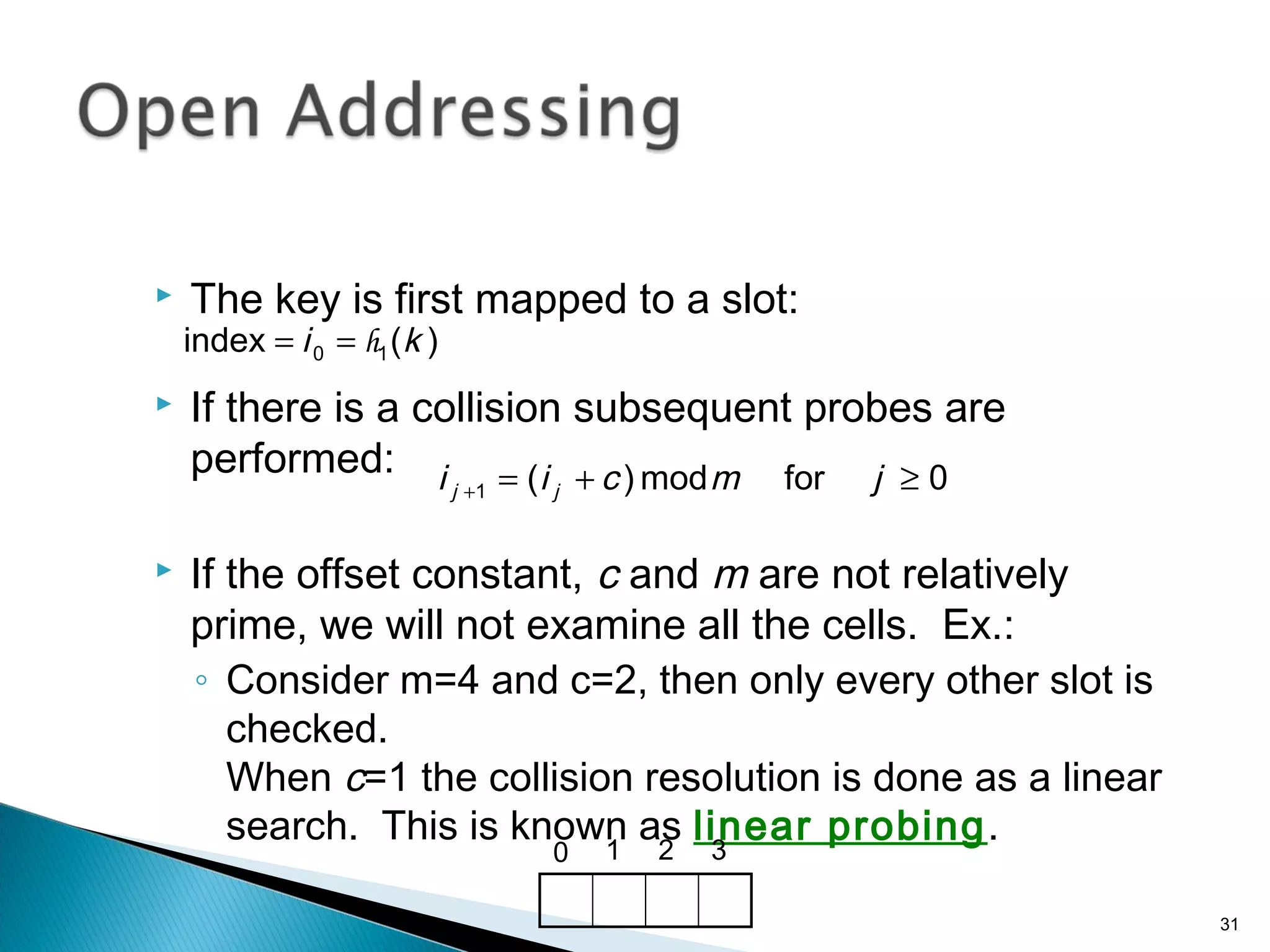 Open Addressing

The key is first mapped to a slot:
$\text{index} = i_0 = h_1(k)$

If there is a collision subsequent probes are performed: $i_{j+1} = (i_j + c) \bmod m \quad \text{for} \quad j \geq 0$

If the offset constant, $c$ and $m$ are not relatively prime, we will not examine all the cells. Ex.:

Consider m=4 and c=2, then only every other slot is checked.
When $c$=1 the collision resolution is done as a linear search. This is known as linear probing.

0 1 2 3

31